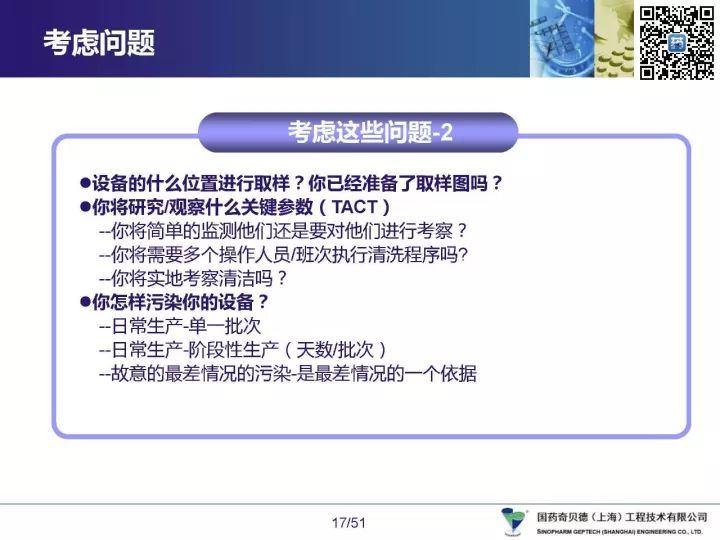 考虑问题

考虑这些问题-2

●设备的什么位置进行取样？你已经准备了取样图吗？
●你将研究/观察什么关键参数（TACT）
--你将简单的监测他们还是要对他们进行考察？
--你将需要多个操作人员/班次执行清洗程序吗?
--你将实地考察清洁吗？
●你怎样污染你的设备？
--日常生产-单一批次
--日常生产-阶段性生产（天数/批次）
--故意的最差情况的污染-是最差情况的一个依据

17/51

国药奇贝德（上海）工程技术有限公司
SINOPHARM GEPTECH (SHANGHAI) ENGINEERING CO., LTD.